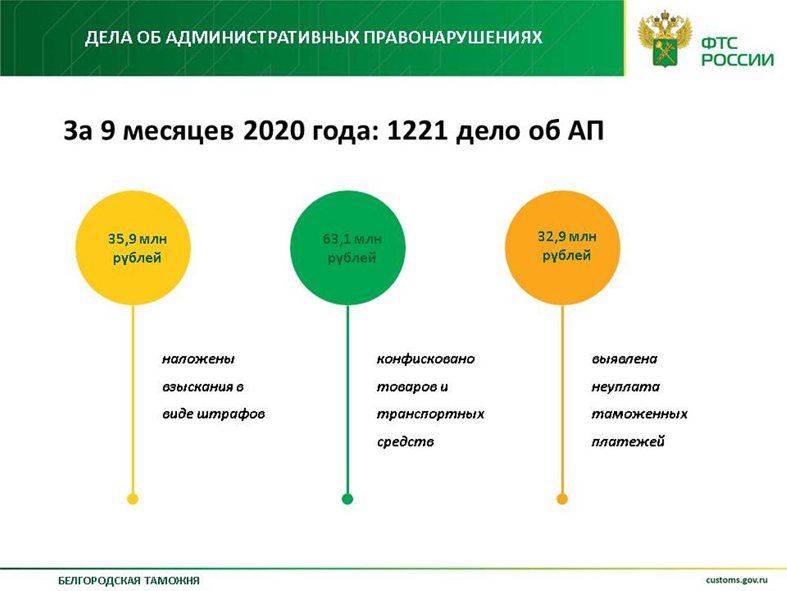 ДЕЛА ОБ АДМИНИСТРАТИВНЫХ ПРАВОНАРУШЕНИЯХ

ФТС РОССИИ

За 9 месяцев 2020 года: 1221 дело об АП

35,9 млн рублей

наложены взыскания в виде штрафов

63,1 млн рублей

конфисковано товаров и транспортных средств

32,9 млн рублей

выявлена неуплата таможенных платежей

БЕЛГОРОДСКАЯ ТАМОЖНЯ

customs.gov.ru